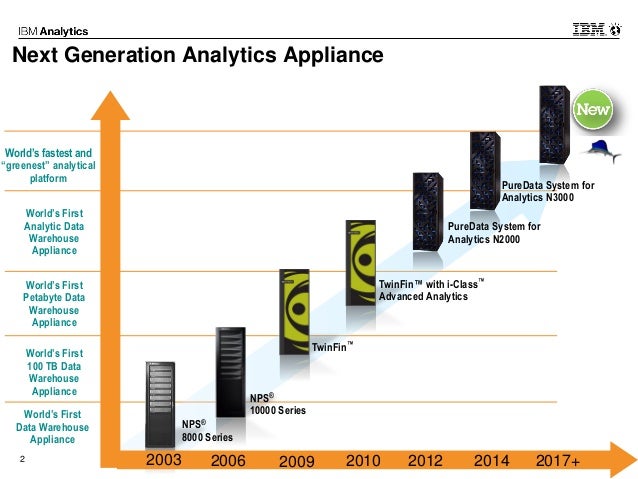 IBM Analytics

IBM

Next Generation Analytics Appliance

World's fastest and "greenest" analytical platform

World's First Analytic Data Warehouse Appliance

World's First Petabyte Data Warehouse Appliance

World's First 100 TB Data Warehouse Appliance

World's First Data Warehouse Appliance

New

PureData System for Analytics N3000

PureData System for Analytics N2000

TwinFin™ with i-Class™ Advanced Analytics

TwinFin™

NPS® 10000 Series

NPS® 8000 Series

2

2003 2006 2009 2010 2012 2014 2017+